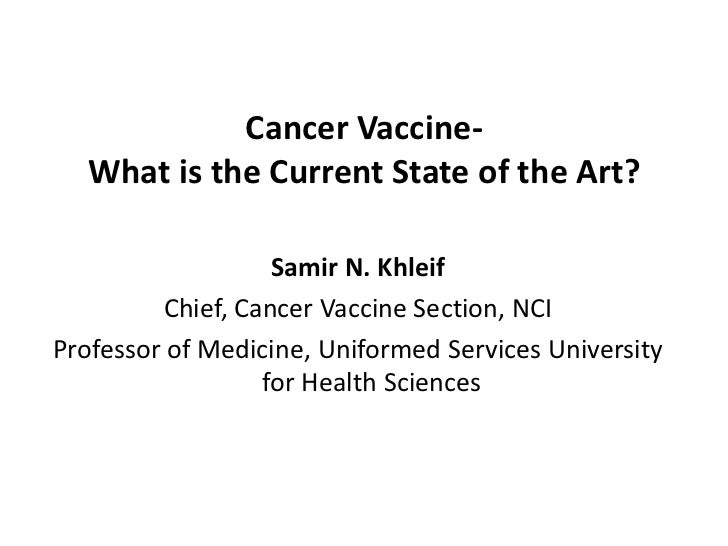 Cancer Vaccine-
What is the Current State of the Art?

Samir N. Khleif

Chief, Cancer Vaccine Section, NCI

Professor of Medicine, Uniformed Services University for Health Sciences